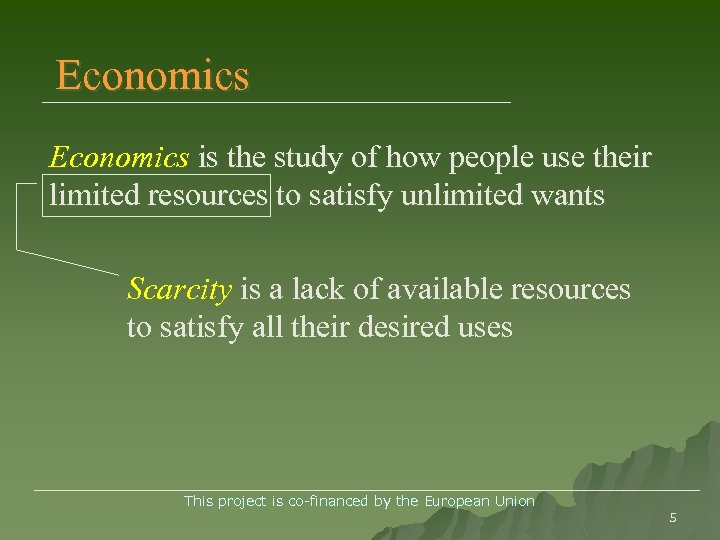 Economics

Economics is the study of how people use their limited resources to satisfy unlimited wants

Scarcity is a lack of available resources to satisfy all their desired uses

This project is co-financed by the European Union

5